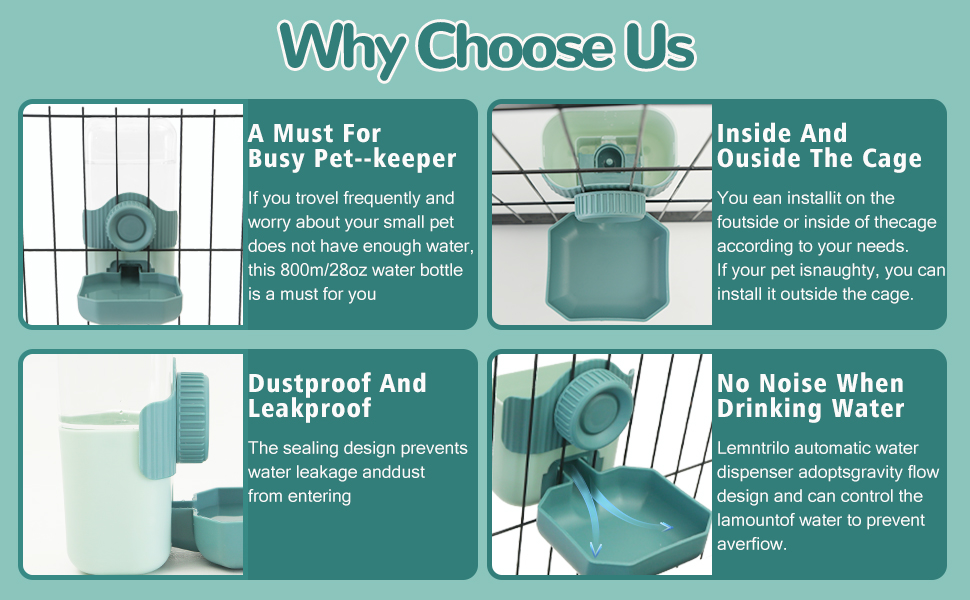 Why Choose Us

A Must For Busy Pet--keeper

If you trovel frequently and worry about your small pet does not have enough water, this 800m/28oz water bottle is a must for you

Inside And Ouside The Cage

You ean installit on the foutside or inside of thecage according to your needs.
If your pet isnaughty, you can install it outside the cage.

Dustproof And Leakproof

The sealing design prevents water leakage anddust from entering

No Noise When Drinking Water

Lemntrilo automatic water dispenser adoptsgravity flow design and can control the lamountof water to prevent averflow.